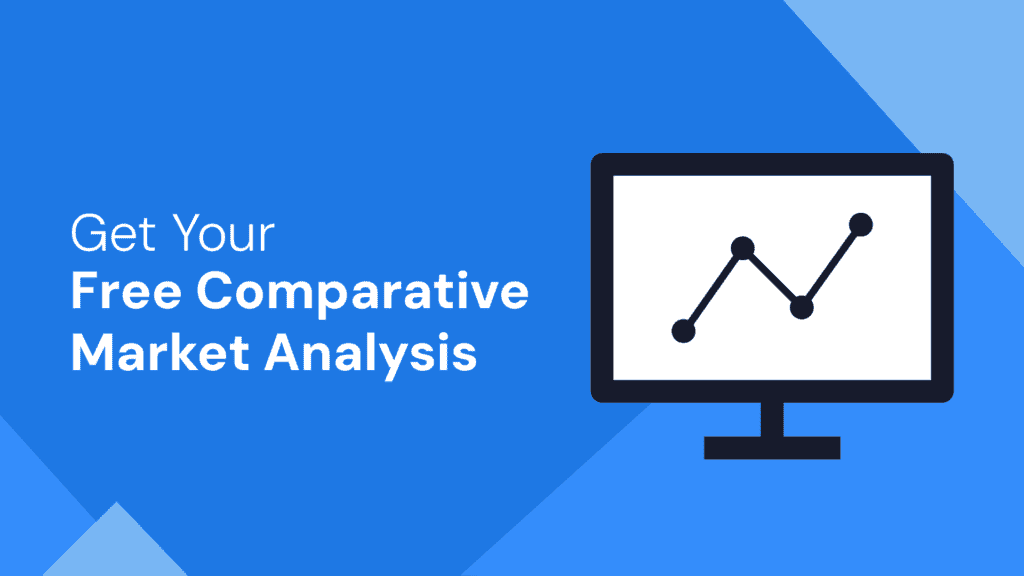 Get Your
Free Comparative
Market Analysis